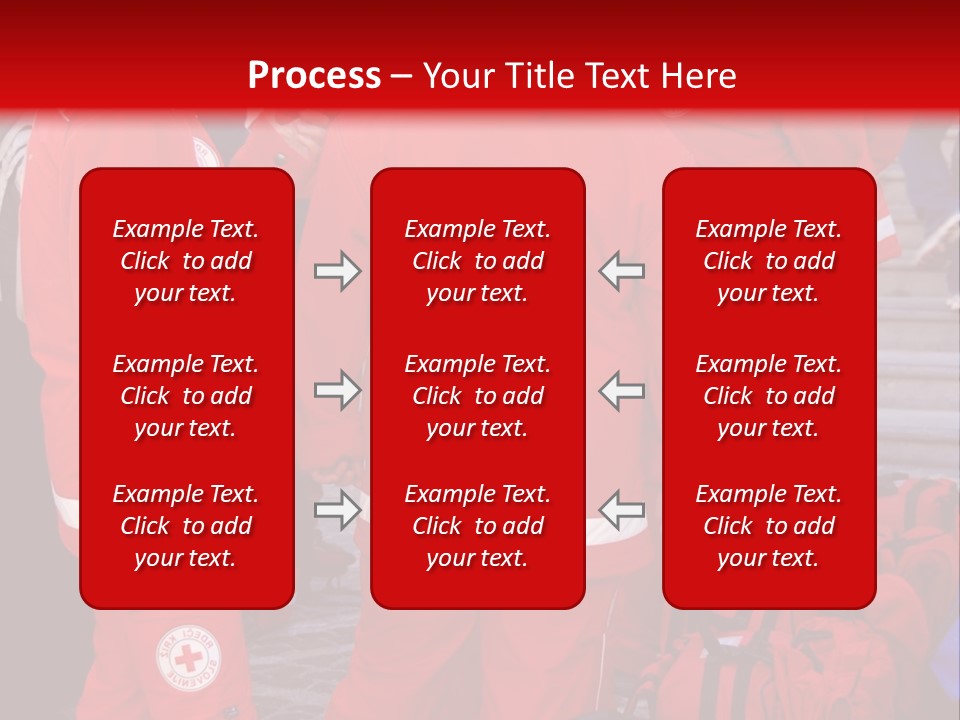 Process – Your Title Text Here

Example Text. Click to add your text.

Example Text. Click to add your text.

Example Text. Click to add your text.

Example Text. Click to add your text.

Example Text. Click to add your text.

Example Text. Click to add your text.

Example Text. Click to add your text.

Example Text. Click to add your text.

Example Text. Click to add your text.